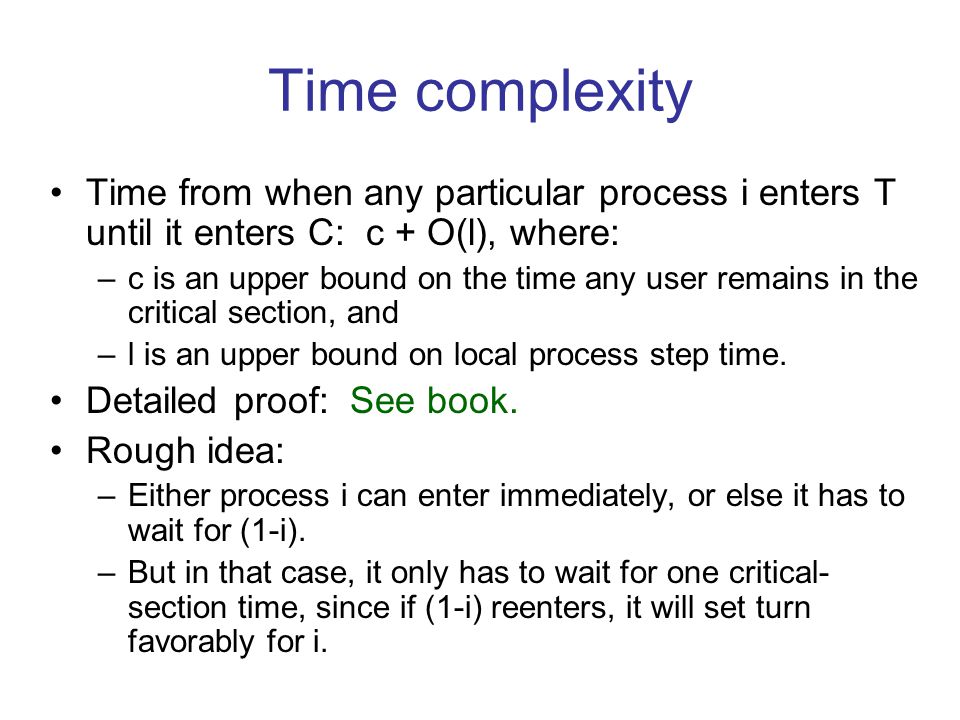 Time complexity

• Time from when any particular process i enters T until it enters C: c + O(l), where:
  – c is an upper bound on the time any user remains in the critical section, and
  – l is an upper bound on local process step time.
• Detailed proof: See book.
• Rough idea:
  – Either process i can enter immediately, or else it has to wait for (1-i).
  – But in that case, it only has to wait for one critical-section time, since if (1-i) reenters, it will set turn favorably for i.